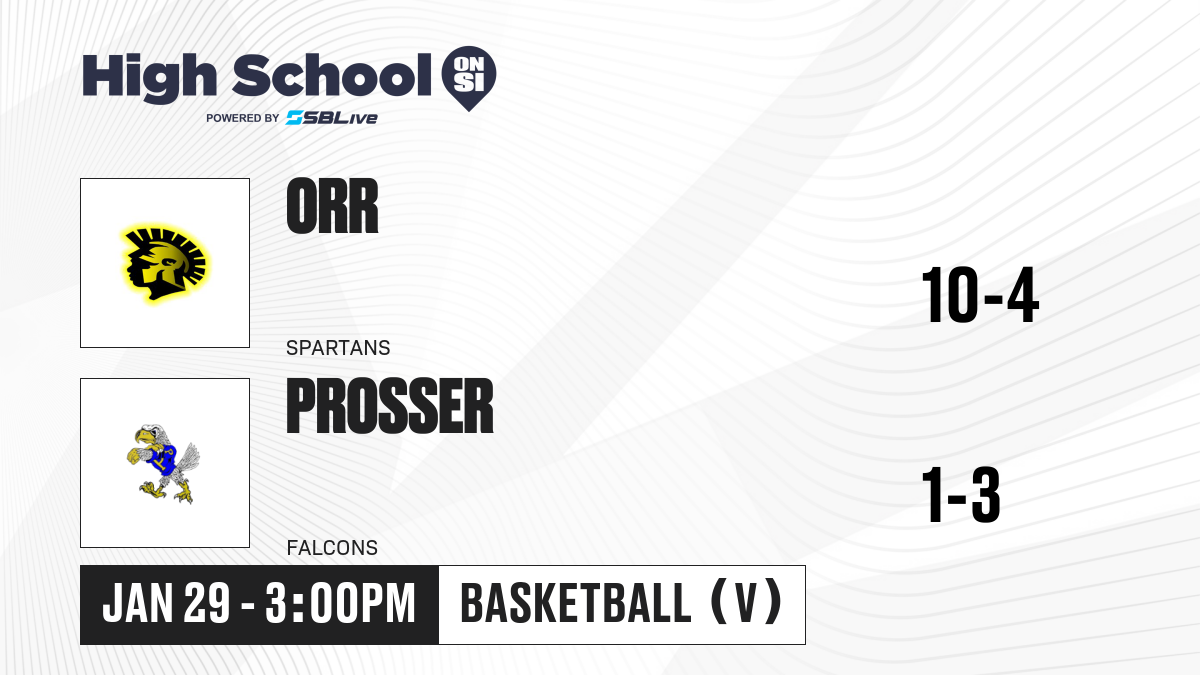 High School ON SI
POWERED BY SBLive

ORR
SPARTANS
10-4

PROSSER
FALCONS
1-3

JAN 29 - 3:00PM
BASKETBALL (V)